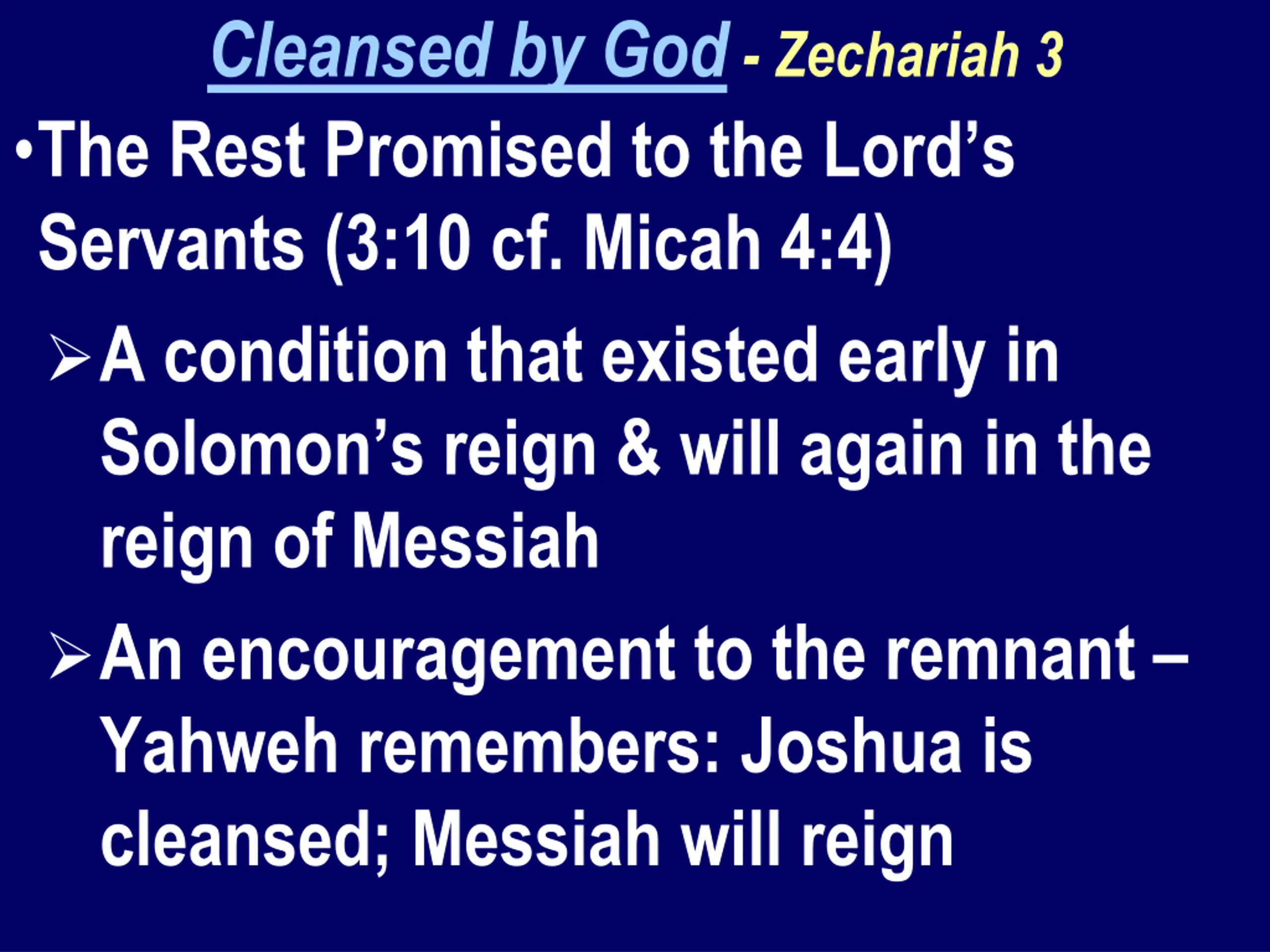 Cleansed by God - Zechariah 3

•The Rest Promised to the Lord’s Servants (3:10 cf. Micah 4:4)

➢A condition that existed early in Solomon’s reign & will again in the reign of Messiah

➢An encouragement to the remnant – Yahweh remembers: Joshua is cleansed; Messiah will reign